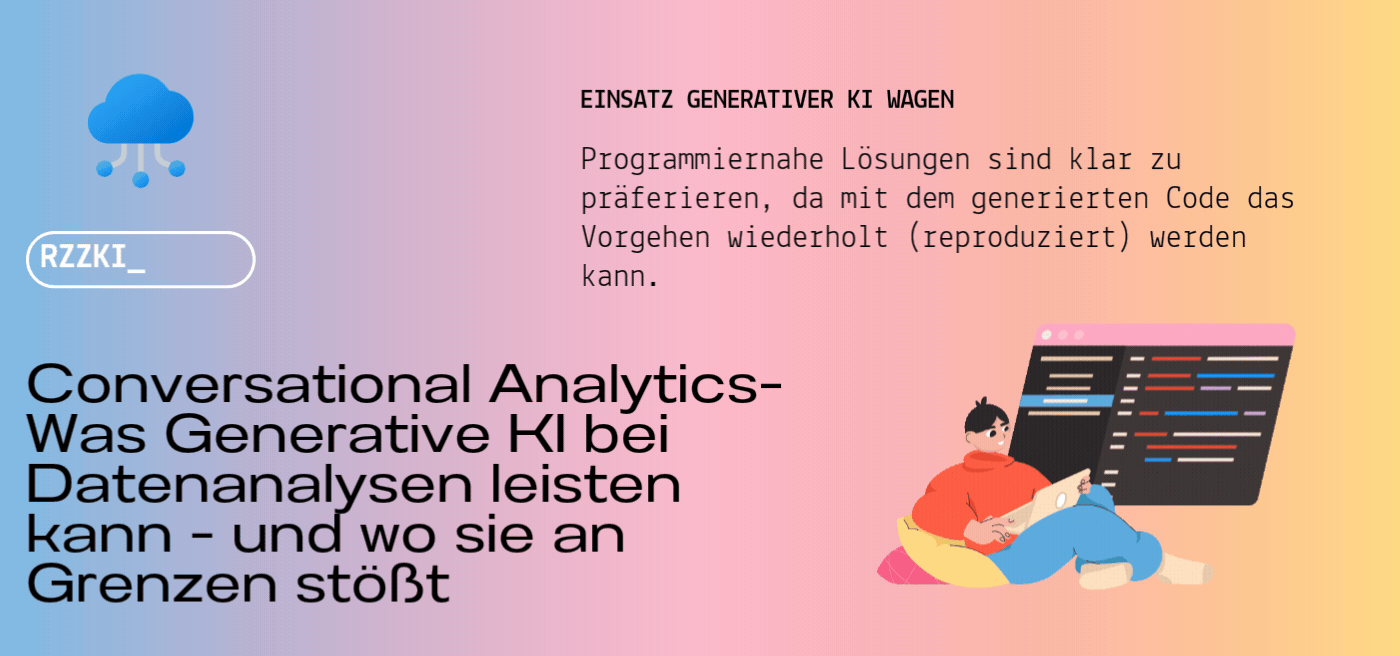 RZZKI_

EINSATZ GENERATIVER KI WAGEN

Programmiernahe Lösungen sind klar zu präferieren, da mit dem generierten Code das Vorgehen wiederholt (reproduziert) werden kann.

Conversational Analytics- Was Generative KI bei Datenanalysen leisten kann - und wo sie an Grenzen stößt